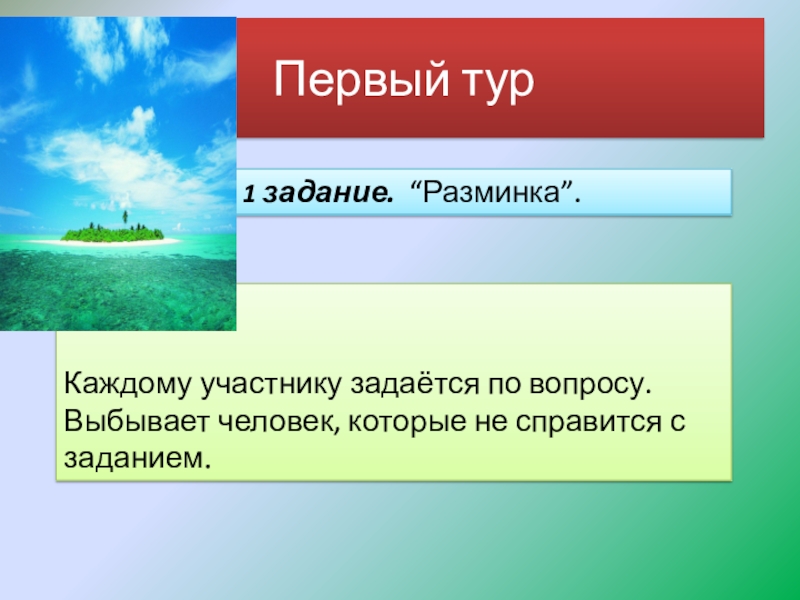 Первый тур

1 задание. “Разминка”.

Каждому участнику задаётся по вопросу. Выбывает человек, которые не справится с заданием.